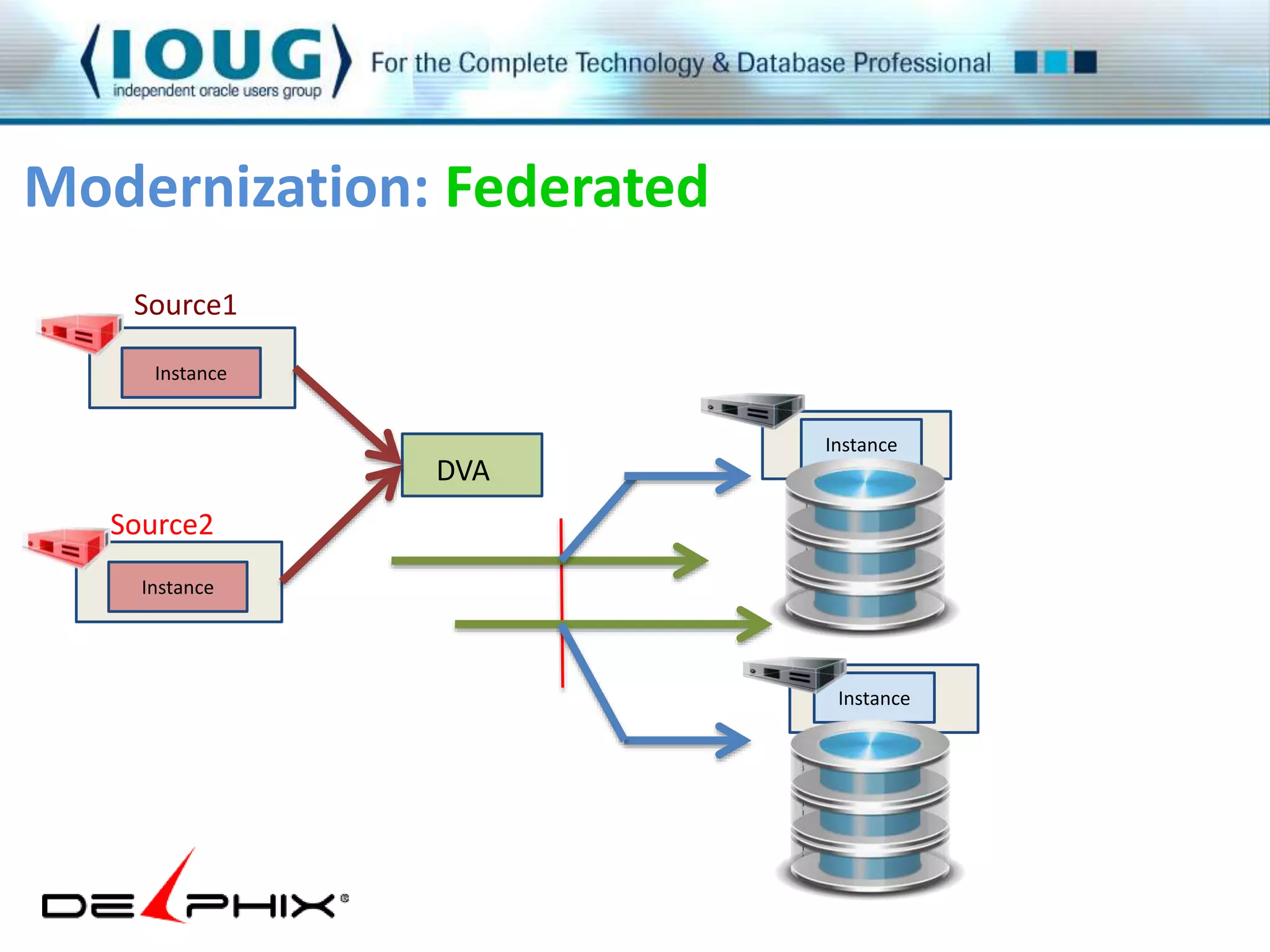 IOUG
independent oracle users group
For the Complete Technology & Database Professional

Modernization: Federated

Source1
Instance

Source2
Instance

DVA

Instance

Instance

DELPHIX®